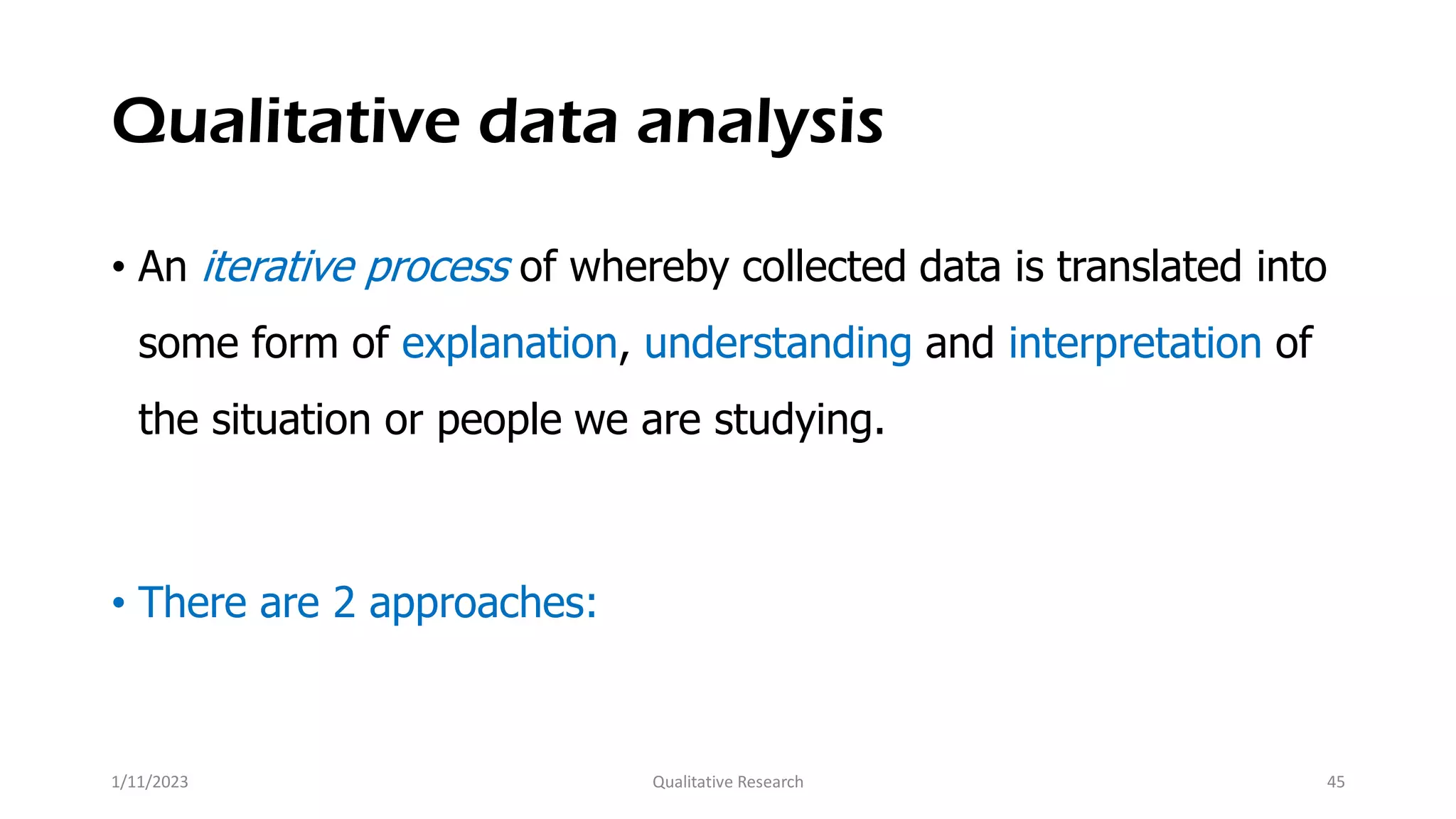 Qualitative data analysis

• An iterative process of whereby collected data is translated into some form of explanation, understanding and interpretation of the situation or people we are studying.

• There are 2 approaches:

1/11/2023

Qualitative Research

45